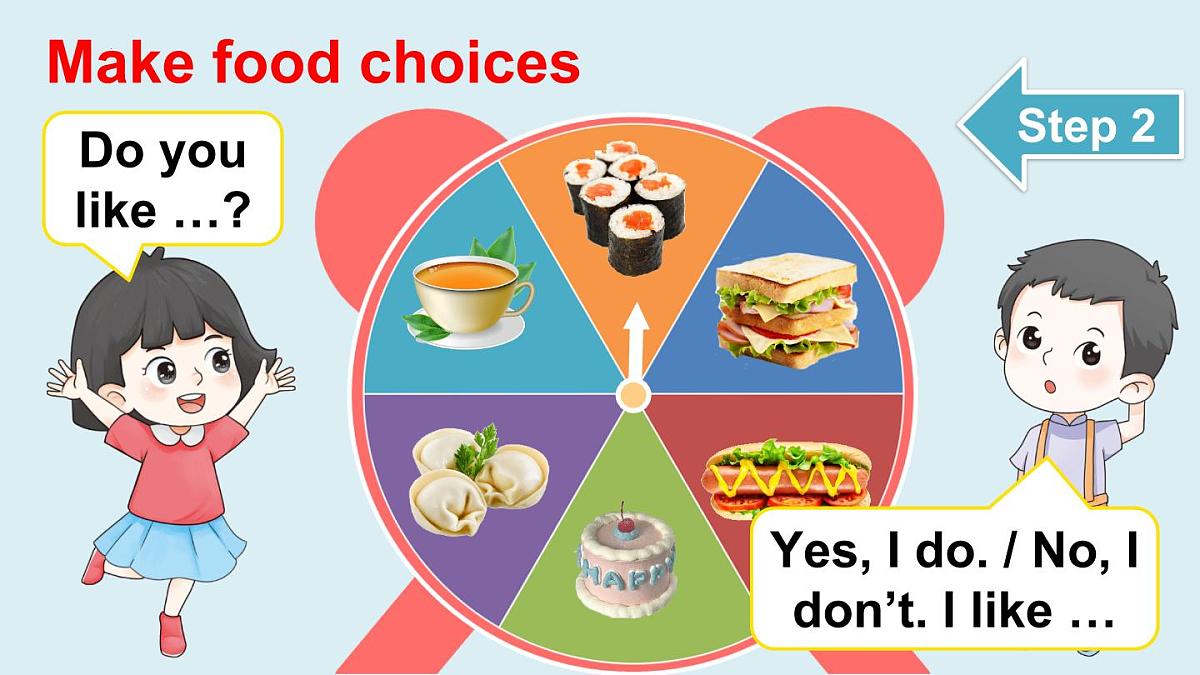 Make food choices

Step 2

Do you like …?

HAPPY

Yes, I do. / No, I don't. I like …